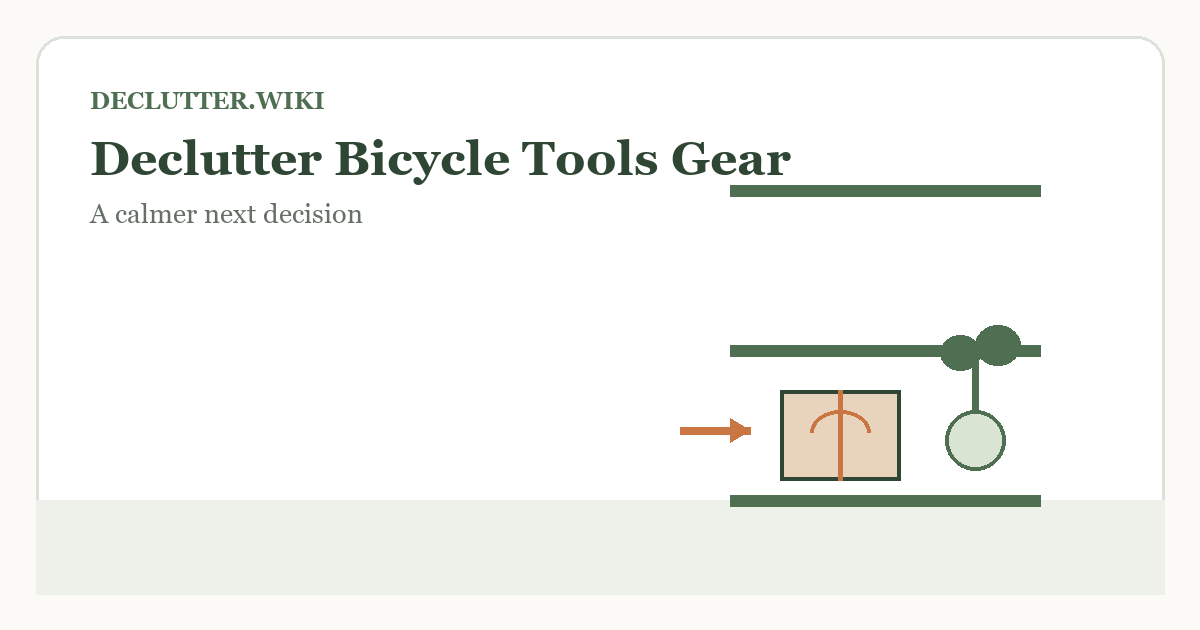 DECLUTTER.WIKI

Declutter Bicycle Tools Gear

A calmer next decision